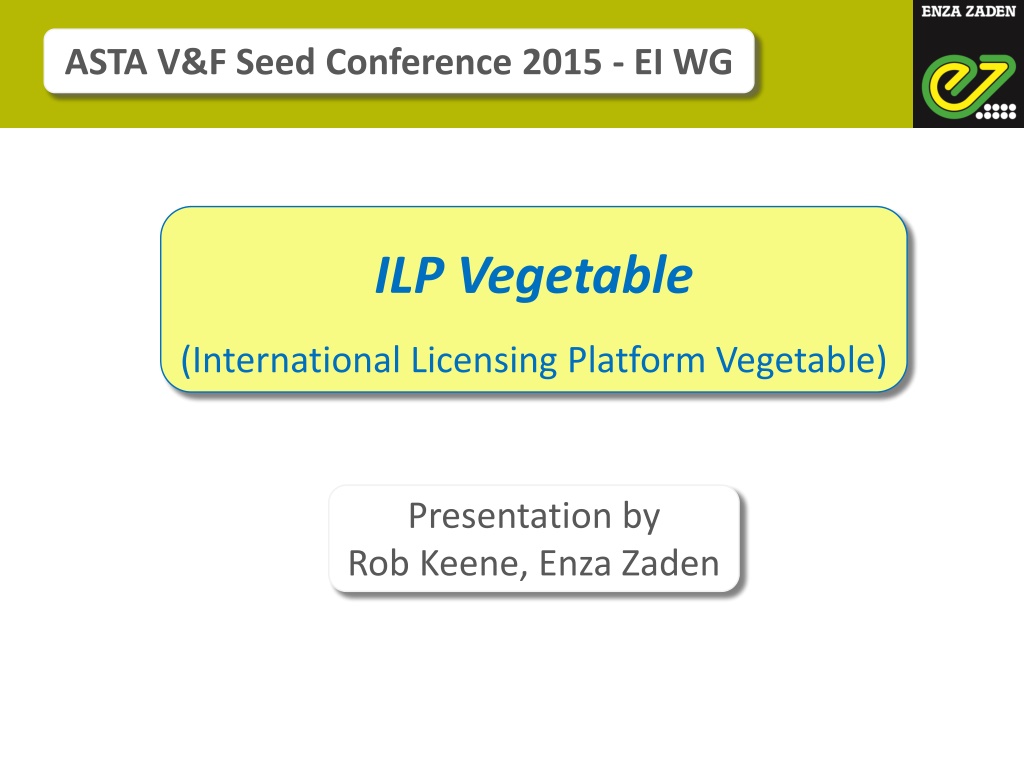 ASTA V&F Seed Conference 2015 - EI WG

ENZA ZADEN

ILP Vegetable

(International Licensing Platform Vegetable)

Presentation by
Rob Keene, Enza Zaden